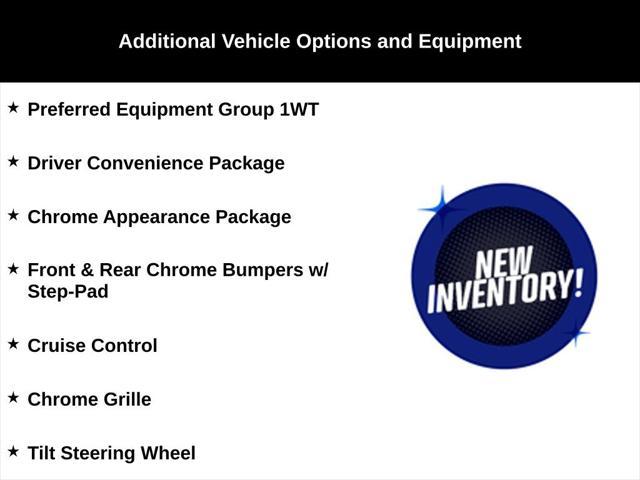 Additional Vehicle Options and Equipment

★ Preferred Equipment Group 1WT

★ Driver Convenience Package

★ Chrome Appearance Package

★ Front & Rear Chrome Bumpers w/ Step-Pad

★ Cruise Control

★ Chrome Grille

★ Tilt Steering Wheel

NEW INVENTORY!